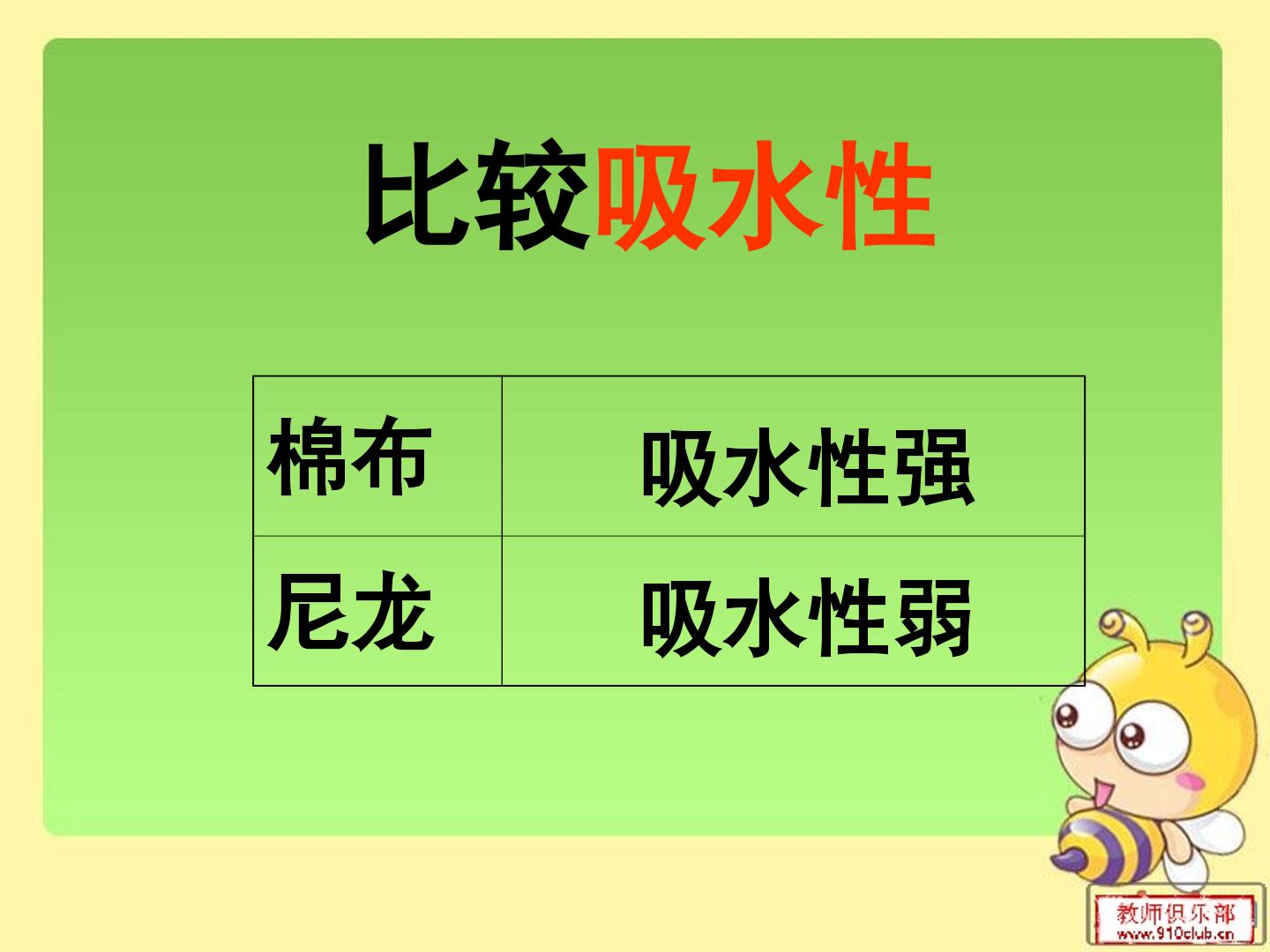 比较吸水性

| 棉布 | 吸水性强 |
|---|---|
| 尼龙 | 吸水性弱 |

教师俱乐部
www.910club.cn